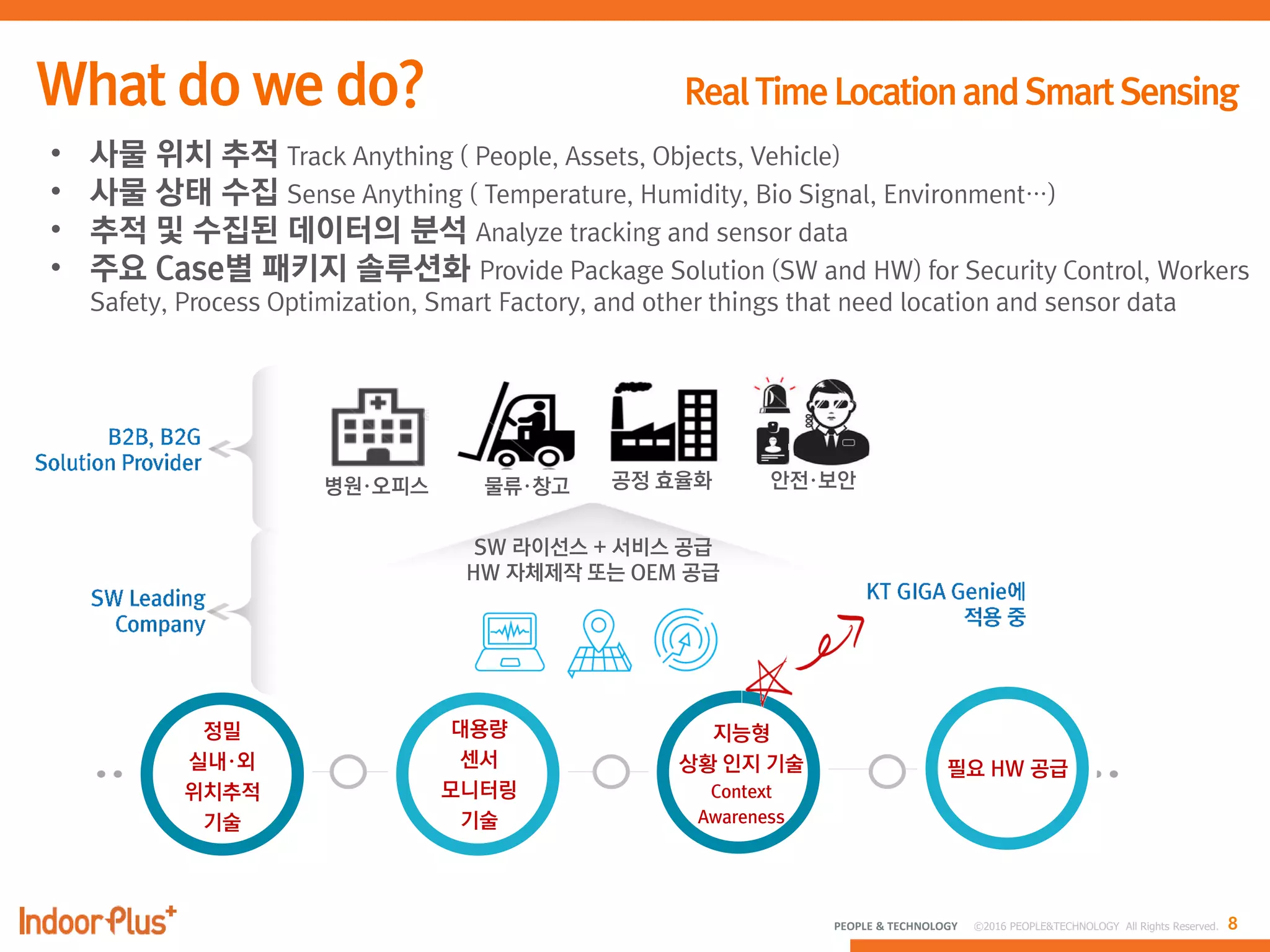 What do we do?

Real Time Location and Smart Sensing

• 사물 위치 추적 Track Anything ( People, Assets, Objects, Vehicle)
• 사물 상태 수집 Sense Anything ( Temperature, Humidity, Bio Signal, Environment…)
• 추적 및 수집된 데이터의 분석 Analyze tracking and sensor data
• 주요 Case별 패키지 솔루션화 Provide Package Solution (SW and HW) for Security Control, Workers Safety, Process Optimization, Smart Factory, and other things that need location and sensor data

B2B, B2G Solution Provider

병원·오피스

물류·창고

공정 효율화

안전·보안

SW 라이선스 + 서비스 공급
HW 자체제작 또는 OEM 공급

SW Leading Company

KT GIGA Genie에 적용 중

정밀 실내·외 위치추적 기술

대용량 센서 모니터링 기술

지능형 상황 인지 기술 Context Awareness

필요 HW 공급

IndoorPlus+

PEOPLE & TECHNOLOGY ©2016 PEOPLE&TECHNOLOGY All Rights Reserved. 8